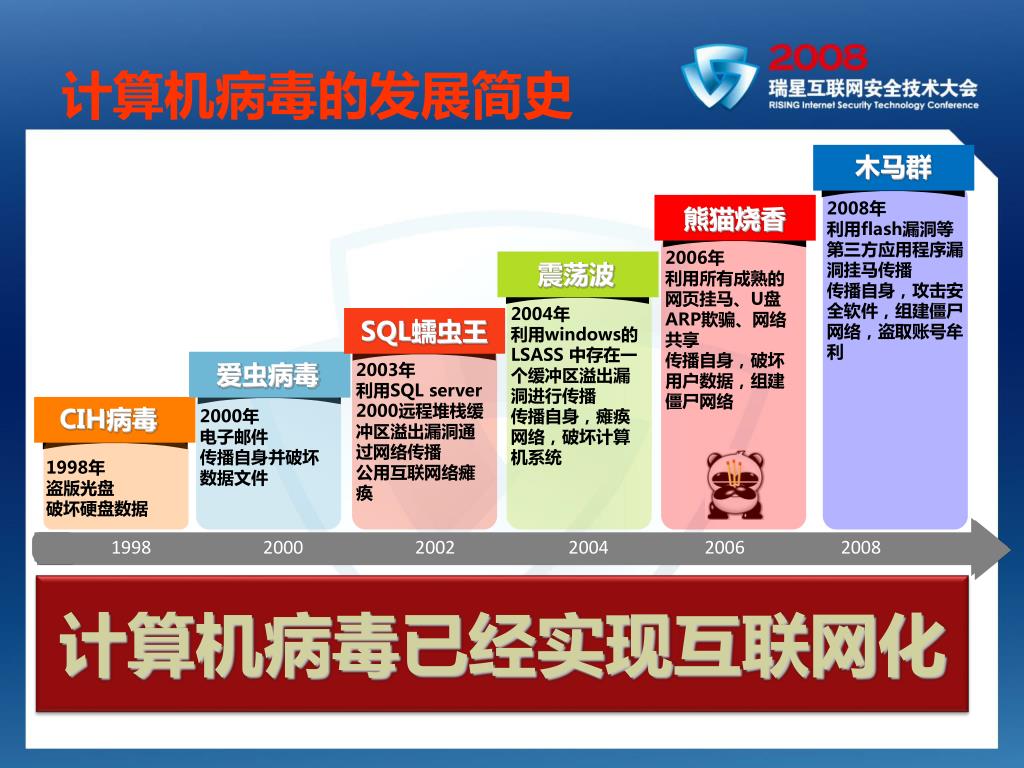 计算机病毒的发展简史

2008
瑞星互联网安全技术大会
RISING Internet Security Technology Conference

CIH病毒
1998年
盗版光盘
破坏硬盘数据

爱虫病毒
2000年
电子邮件
传播自身并破坏数据文件

SQL蠕虫王
2003年
利用SQL server 2000远程堆栈缓冲区溢出漏洞通过网络传播
公用互联网络瘫痪

震荡波
2004年
利用windows的LSASS 中存在一个缓冲区溢出漏洞进行传播
传播自身，瘫痪网络，破坏计算机系统

熊猫烧香
2006年
利用所有成熟的网页挂马、U盘ARP欺骗、网络共享
传播自身，破坏用户数据，组建僵尸网络

木马群
2008年
利用flash漏洞等第三方应用程序漏洞挂马传播
传播自身，攻击安全软件，组建僵尸网络，盗取账号牟利

1998 2000 2002 2004 2006 2008

计算机病毒已经实现互联网化